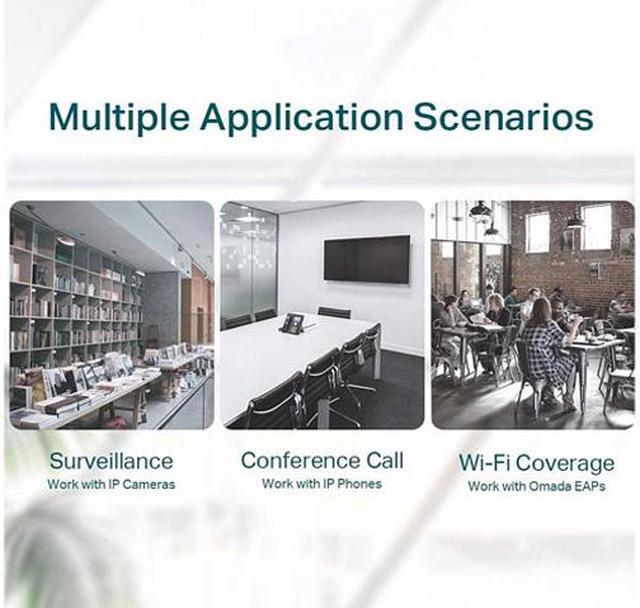 Multiple Application Scenarios

Surveillance
Work with IP Cameras

Conference Call
Work with IP Phones

Wi-Fi Coverage
Work with Omada EAPs